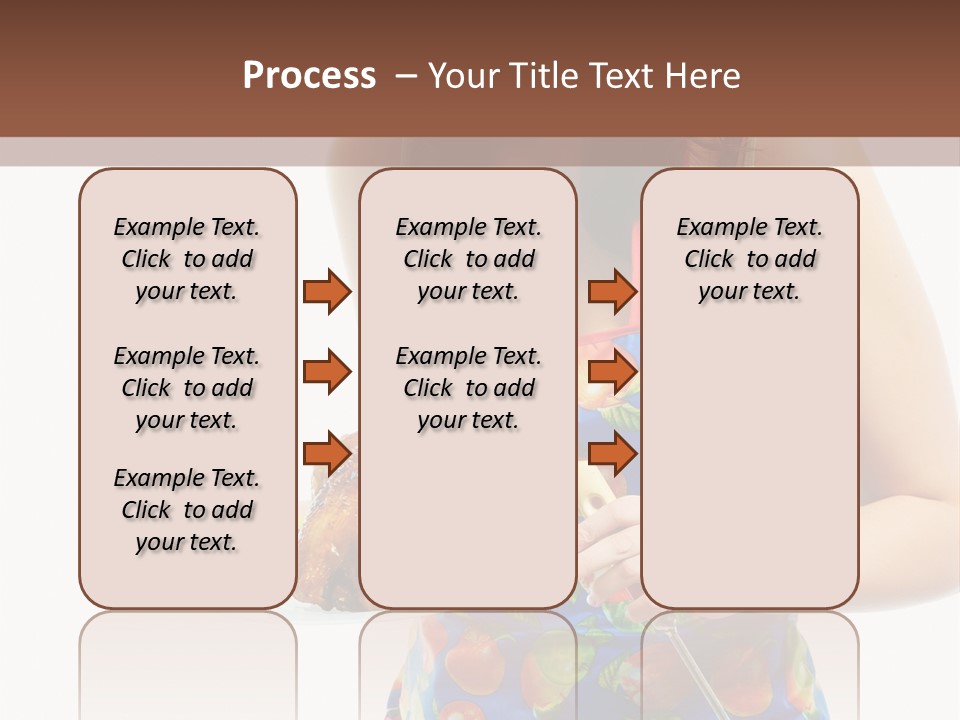 Process – Your Title Text Here

Example Text. Click to add your text.

Example Text. Click to add your text.

Example Text. Click to add your text.

Example Text. Click to add your text.

Example Text. Click to add your text.

Example Text. Click to add your text.